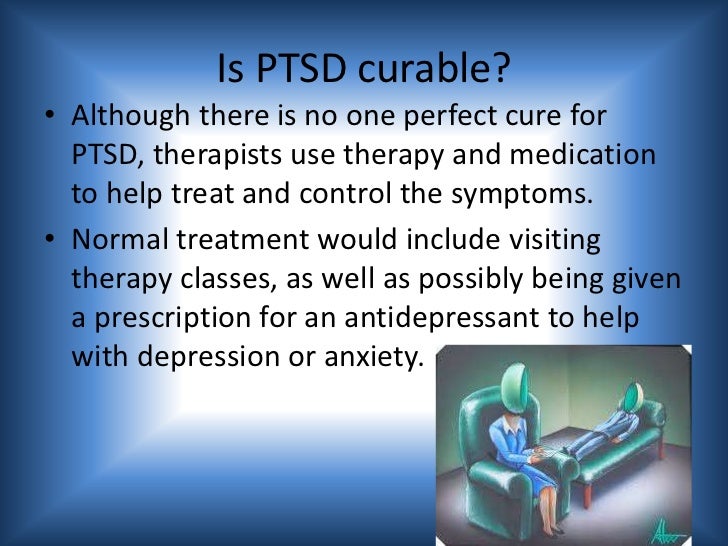 Is PTSD curable?

• Although there is no one perfect cure for PTSD, therapists use therapy and medication to help treat and control the symptoms.

• Normal treatment would include visiting therapy classes, as well as possibly being given a prescription for an antidepressant to help with depression or anxiety.